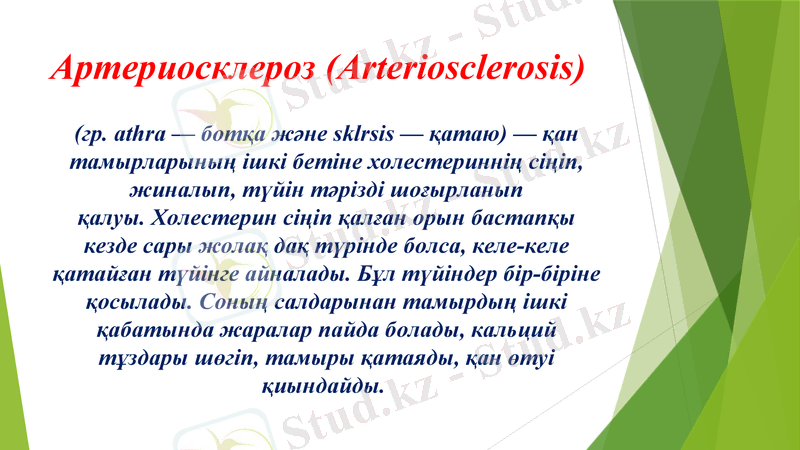 Артериосклероз (Arteriosclerosis)

(гр. athra — ботқа және sklrsis — қатаю) — қан тамырларының ішкі бетіне холестериннің сіңіп, жиналып, түйін тәрізді шоғырланып қалуы. Холестерин сіңіп қалған орын бастапқы кезде сары жолақ дақ түрінде болса, келе-келе қатайған түйінге айналады. Бұл түйіндер бір-біріне қосылады. Соның салдарынан тамырдың ішкі қабатында жаралар пайда болады, кальций тұздары шөгіп, тамыры қатаяды, қан өтуі қиындайды.

Stud.kz - Stud.kz
Stud.kz - Stud.kz
Stud.kz - Stud.kz